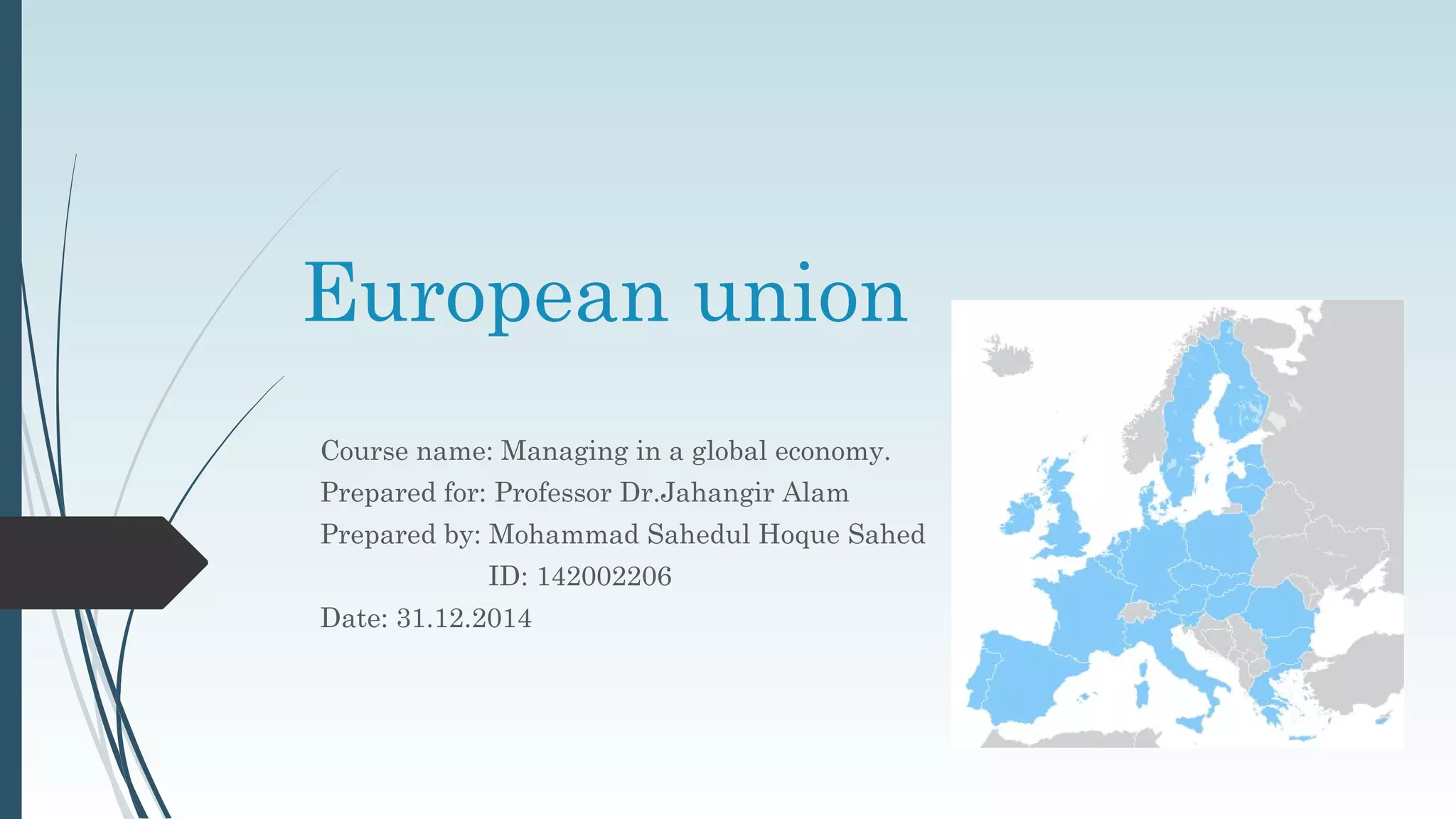 European union

Course name: Managing in a global economy.
Prepared for: Professor Dr.Jahangir Alam
Prepared by: Mohammad Sahedul Hoque Sahed
ID: 142002206
Date: 31.12.2014